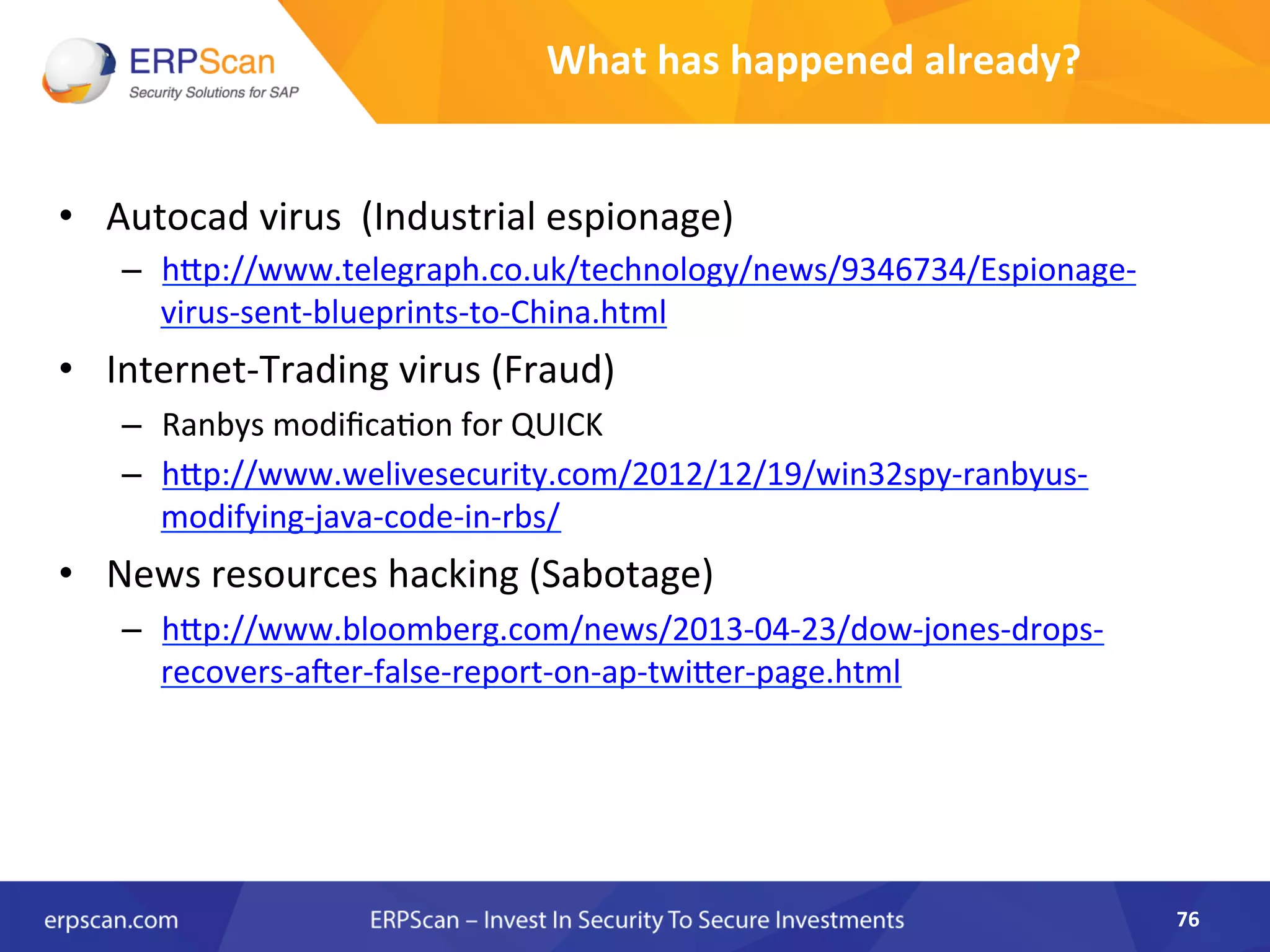 ERPScan
Security Solutions for SAP

What has happened already?

• Autocad virus (Industrial espionage)
– http://www.telegraph.co.uk/technology/news/9346734/Espionage-virus-sent-blueprints-to-China.html
• Internet-Trading virus (Fraud)
– Ranbys modification for QUICK
– http://www.welivesecurity.com/2012/12/19/win32spy-ranbyus-modifying-java-code-in-rbs/
• News resources hacking (Sabotage)
– http://www.bloomberg.com/news/2013-04-23/dow-jones-drops-recovers-after-false-report-on-ap-twitter-page.html

erpscan.com
ERPScan – Invest In Security To Secure Investments
76